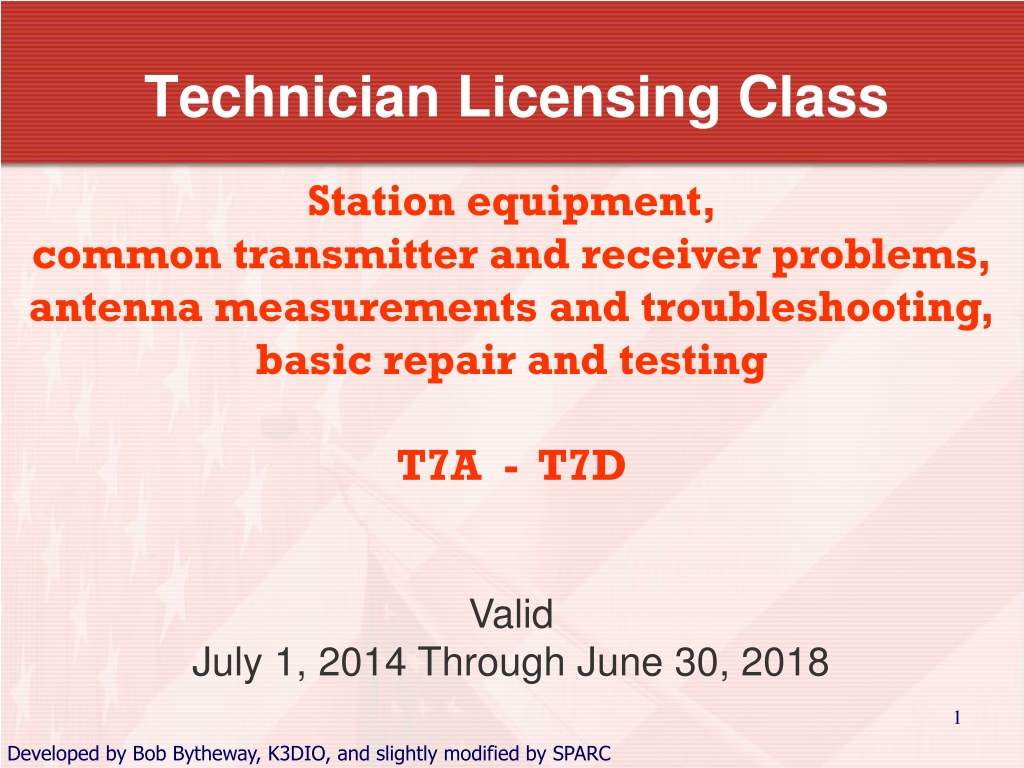 Technician Licensing Class

Station equipment,
common transmitter and receiver problems,
antenna measurements and troubleshooting,
basic repair and testing

T7A - T7D

Valid
July 1, 2014 Through June 30, 2018

1

Developed by Bob Bytheway, K3DIO, and slightly modified by SPARC